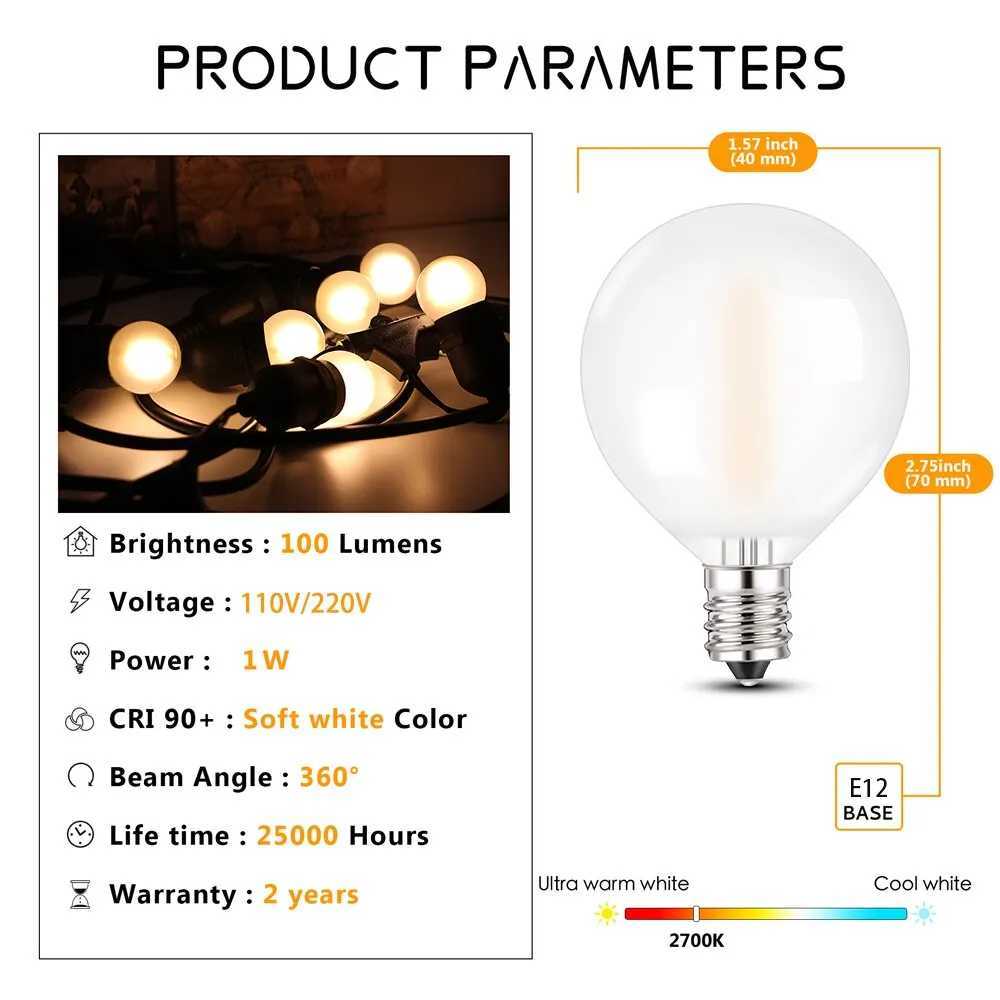 PRODUCT PARAMETERS

Brightness : 100 Lumens

Voltage : 110V/220V

Power : 1 W

CRI 90+ : Soft white Color

Beam Angle : 360°

Life time : 25000 Hours

Warranty : 2 years

1.57 inch (40 mm)

2.75inch (70 mm)

E12 BASE

Ultra warm white

Cool white

2700K